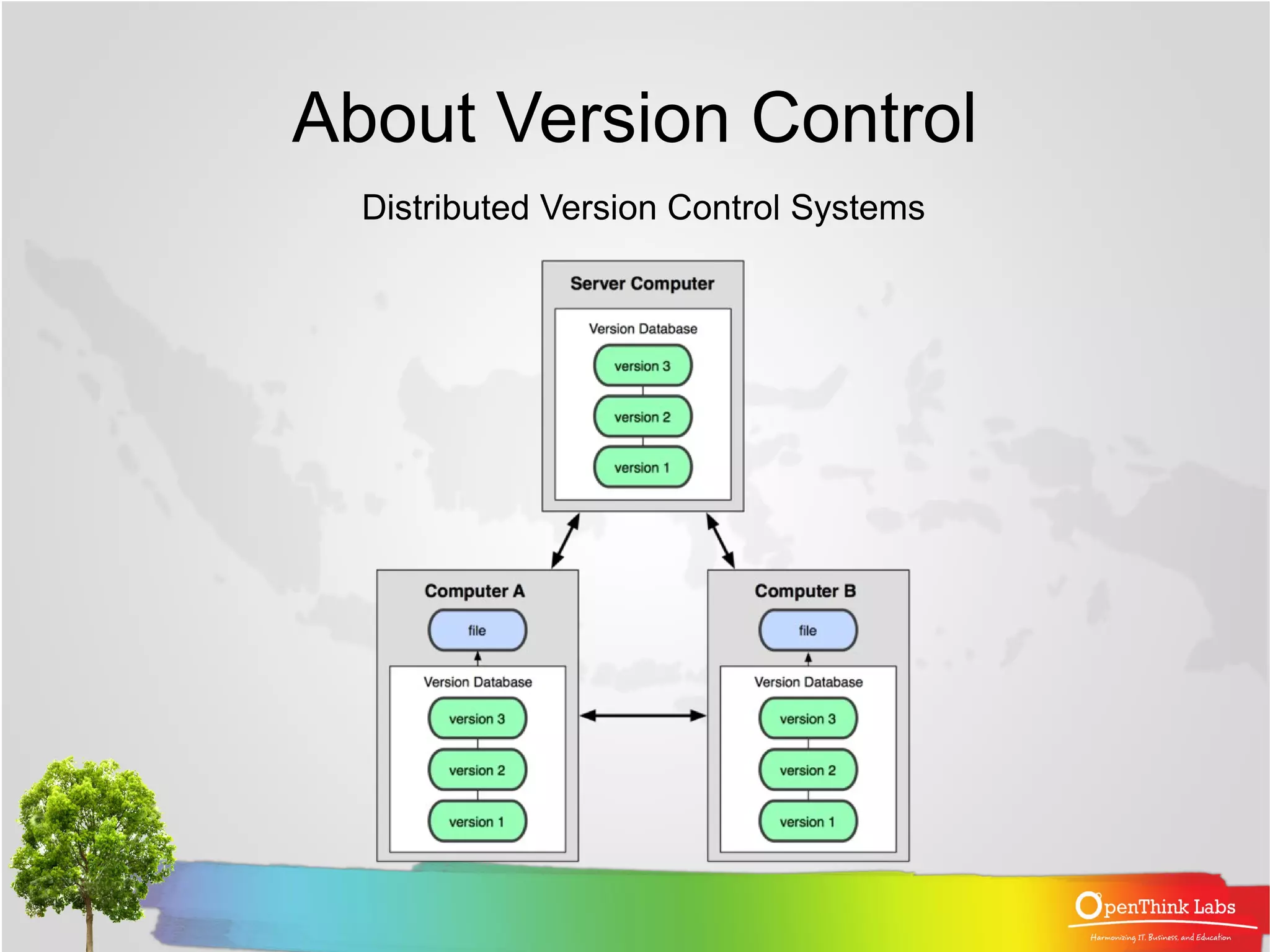 About Version Control

Distributed Version Control Systems

Server Computer

Version Database

version 3

version 2

version 1

Computer A

file

Version Database

version 3

version 2

version 1

Computer B

file

Version Database

version 3

version 2

version 1

OpenThink Labs

Harmonizing IT, Business, and Education